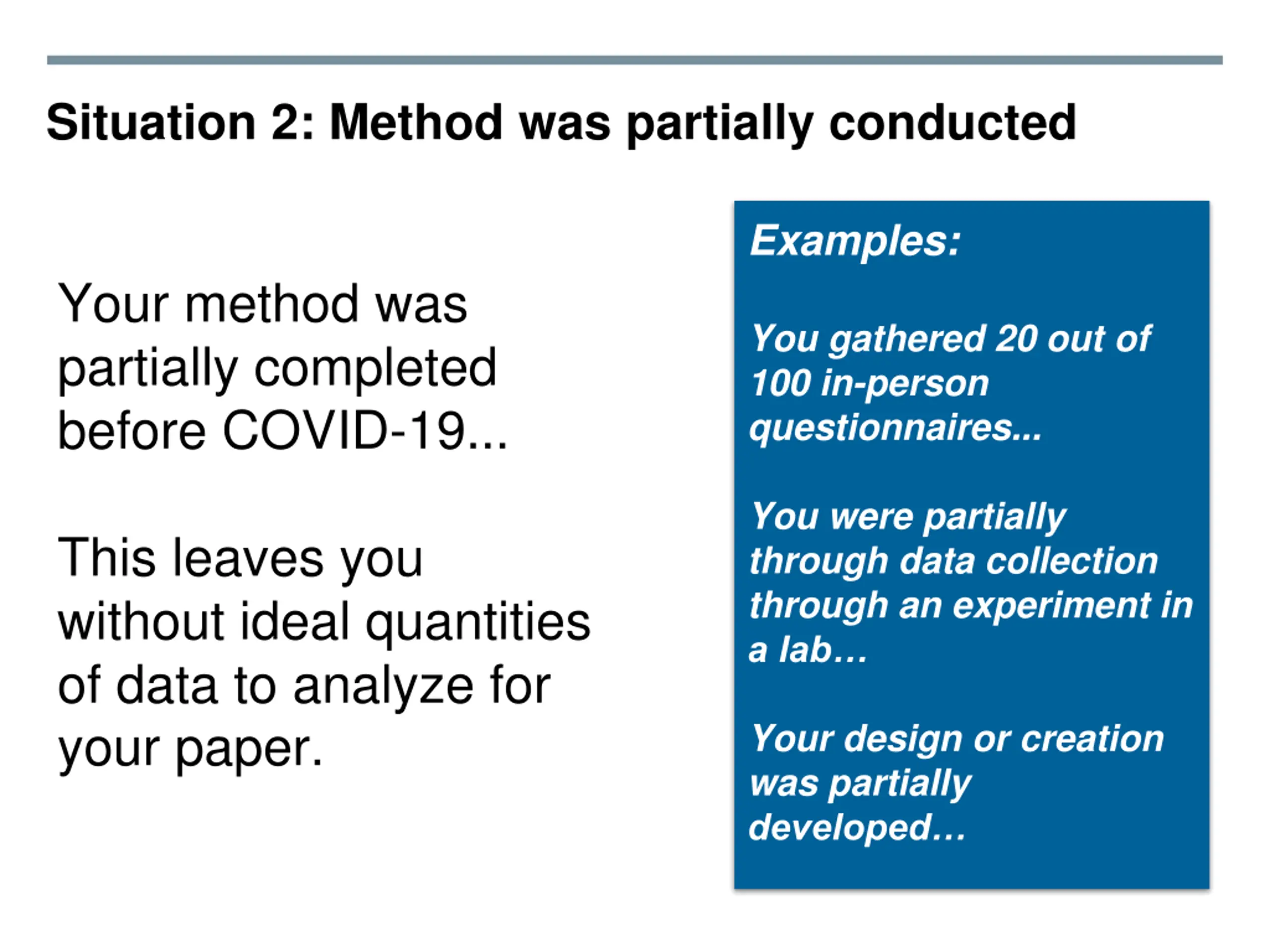 Situation 2: Method was partially conducted

Your method was partially completed before COVID-19...

This leaves you without ideal quantities of data to analyze for your paper.

Examples:

You gathered 20 out of 100 in-person questionnaires...

You were partially through data collection through an experiment in a lab…

Your design or creation was partially developed…